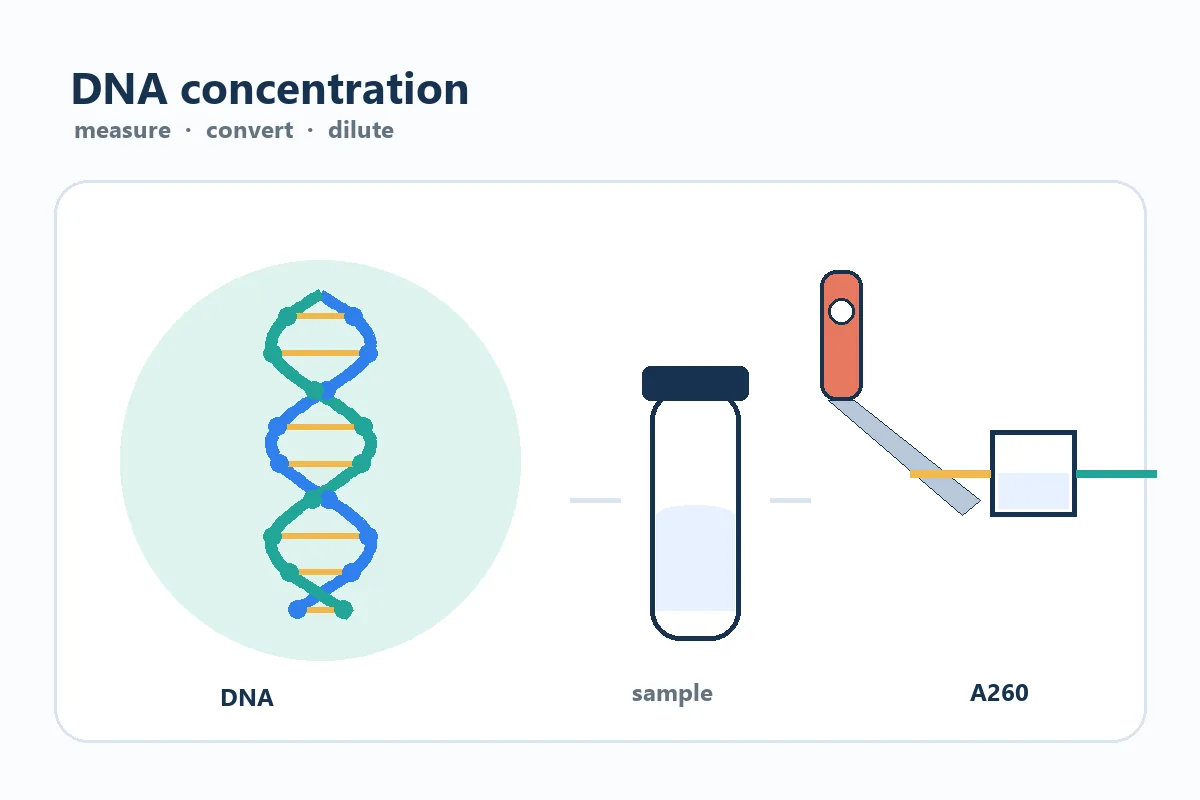 DNA concentration

measure · convert · dilute

DNA

sample

A260